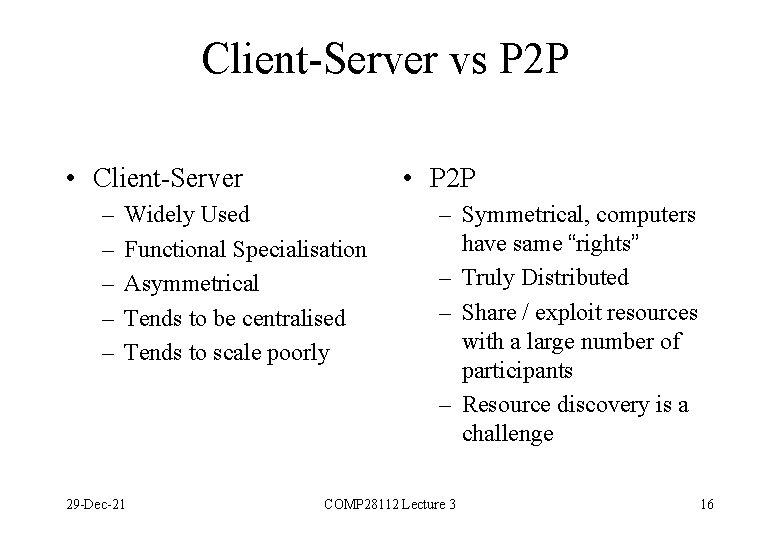 Client-Server vs P2P

• Client-Server
– Widely Used
– Functional Specialisation
– Asymmetrical
– Tends to be centralised
– Tends to scale poorly

• P2P
– Symmetrical, computers have same “rights”
– Truly Distributed
– Share / exploit resources with a large number of participants
– Resource discovery is a challenge

29-Dec-21

COMP28112 Lecture 3

16